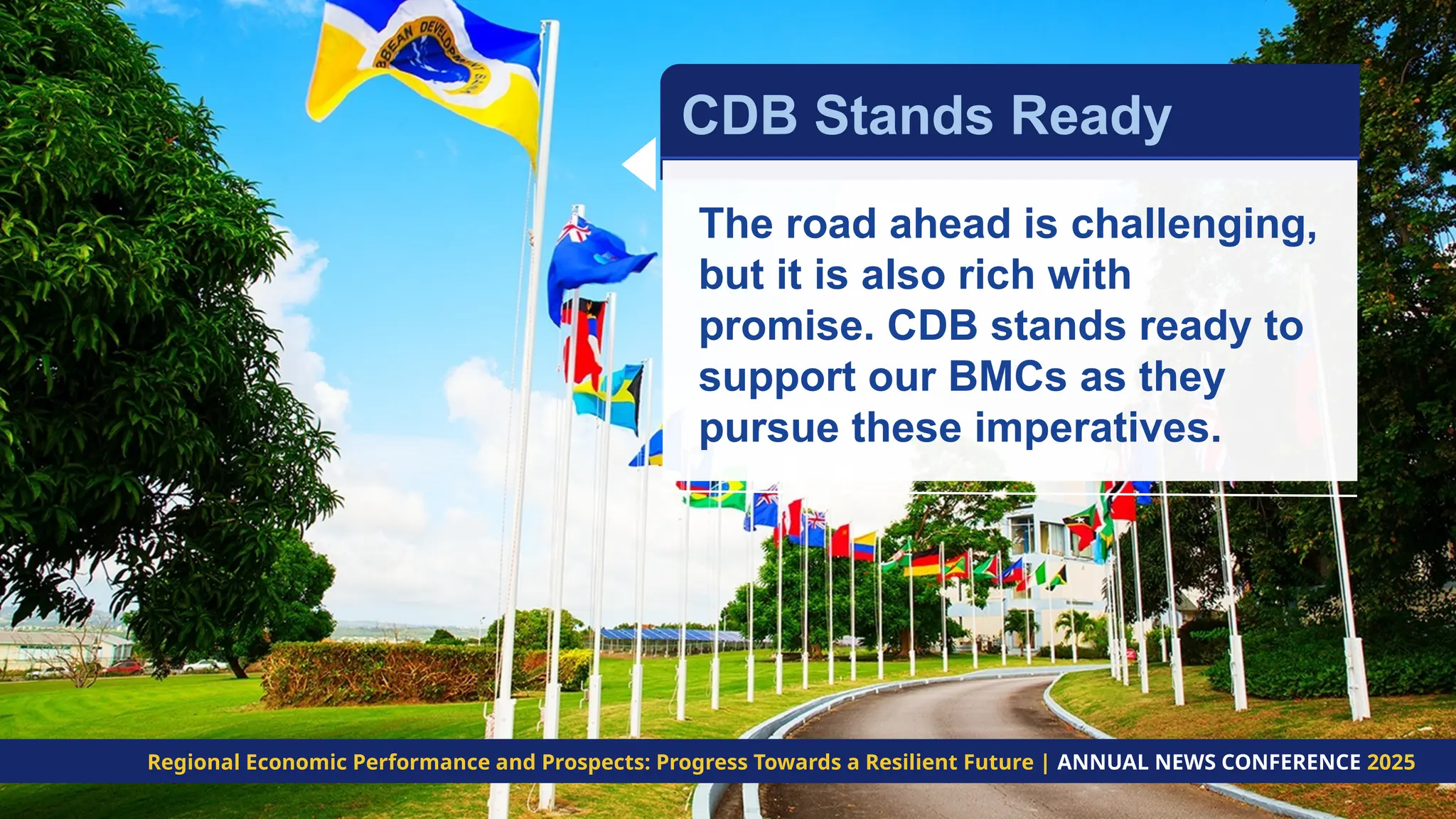 BBEAN DEVELOPMENT BANK

CDB Stands Ready

The road ahead is challenging, but it is also rich with promise. CDB stands ready to support our BMCs as they pursue these imperatives.

Regional Economic Performance and Prospects: Progress Towards a Resilient Future | ANNUAL NEWS CONFERENCE 2025